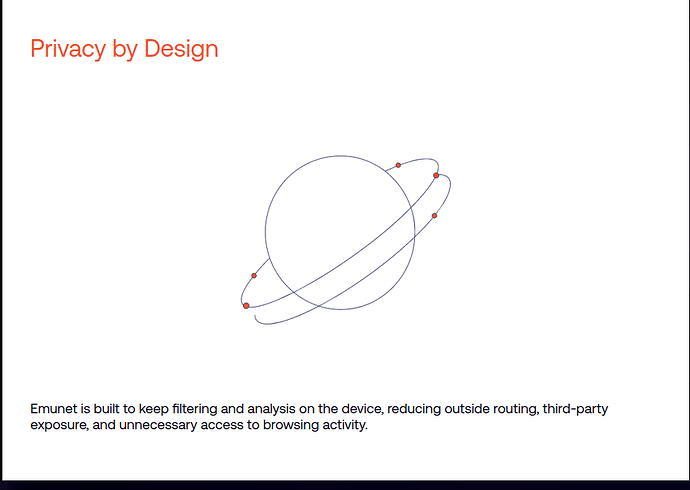 Privacy by Design

Emunet is built to keep filtering and analysis on the device, reducing outside routing, third-party exposure, and unnecessary access to browsing activity.